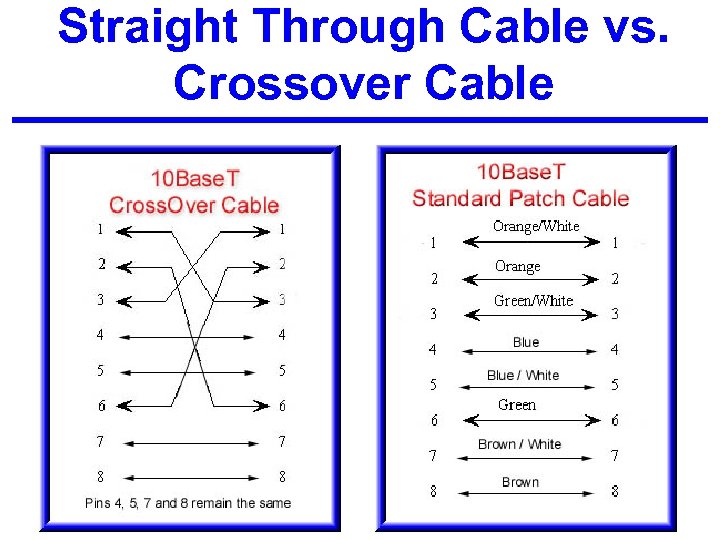 Straight Through Cable vs. Crossover Cable

10BaseT
CrossOver Cable

1 1
2 2
3 3
4 4
5 5
6 6
7 7
8 8

Pins 4, 5, 7 and 8 remain the same

10BaseT
Standard Patch Cable

1 Orange/White 1
2 Orange 2
3 Green/White 3
4 Blue 4
5 Blue / White 5
6 Green 6
7 Brown / White 7
8 Brown 8